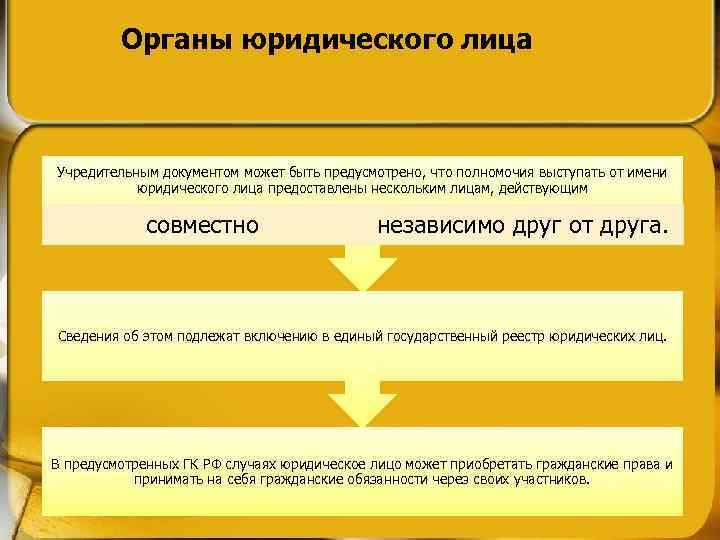 Органы юридического лица

Учредительным документом может быть предусмотрено, что полномочия выступать от имени юридического лица предоставлены нескольким лицам, действующим

совместно

независимо друг от друга.

Сведения об этом подлежат включению в единый государственный реестр юридических лиц.

В предусмотренных ГК РФ случаях юридическое лицо может приобретать гражданские права и принимать на себя гражданские обязанности через своих участников.